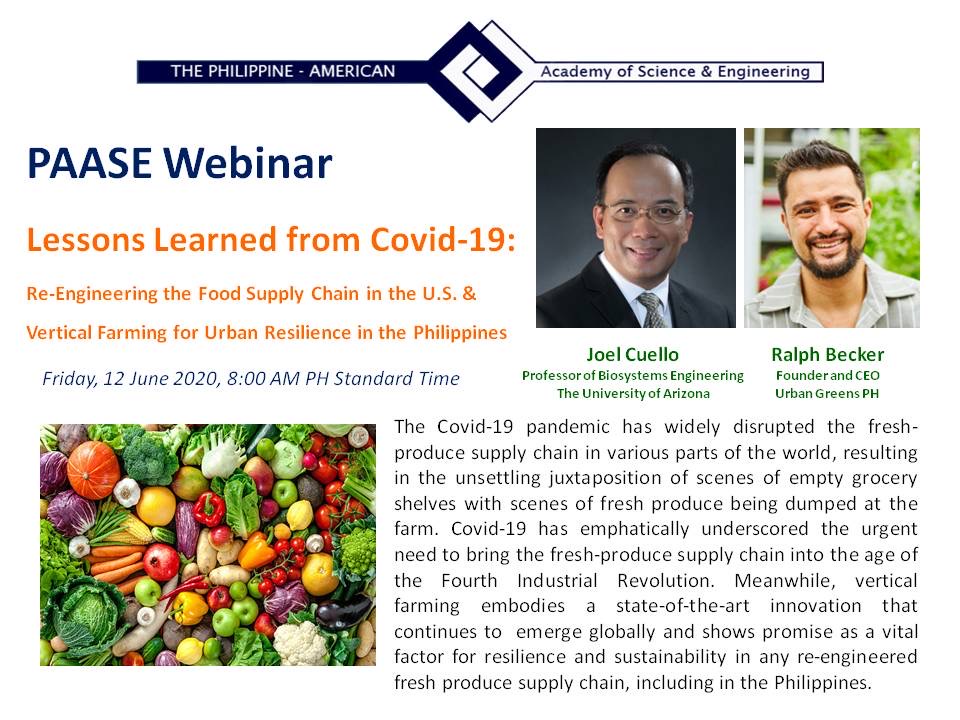 THE PHILIPPINE - AMERICAN Academy of Science & Engineering

PAASE Webinar

Lessons Learned from Covid-19:

Re-Engineering the Food Supply Chain in the U.S. &

Vertical Farming for Urban Resilience in the Philippines

Friday, 12 June 2020, 8:00 AM PH Standard Time

Joel Cuello
Professor of Biosystems Engineering
The University of Arizona

Ralph Becker
Founder and CEO
Urban Greens PH

The Covid-19 pandemic has widely disrupted the fresh-produce supply chain in various parts of the world, resulting in the unsettling juxtaposition of scenes of empty grocery shelves with scenes of fresh produce being dumped at the farm. Covid-19 has emphatically underscored the urgent need to bring the fresh-produce supply chain into the age of the Fourth Industrial Revolution. Meanwhile, vertical farming embodies a state-of-the-art innovation that continues to emerge globally and shows promise as a vital factor for resilience and sustainability in any re-engineered fresh produce supply chain, including in the Philippines.